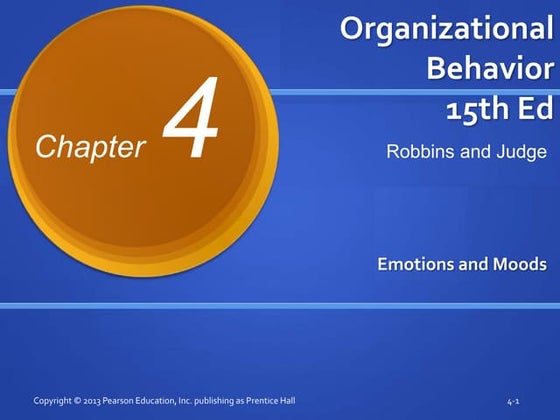 Chapter 4

Organizational Behavior 15th Ed

Robbins and Judge

Emotions and Moods

Copyright © 2013 Pearson Education, Inc. publishing as Prentice Hall

4-1